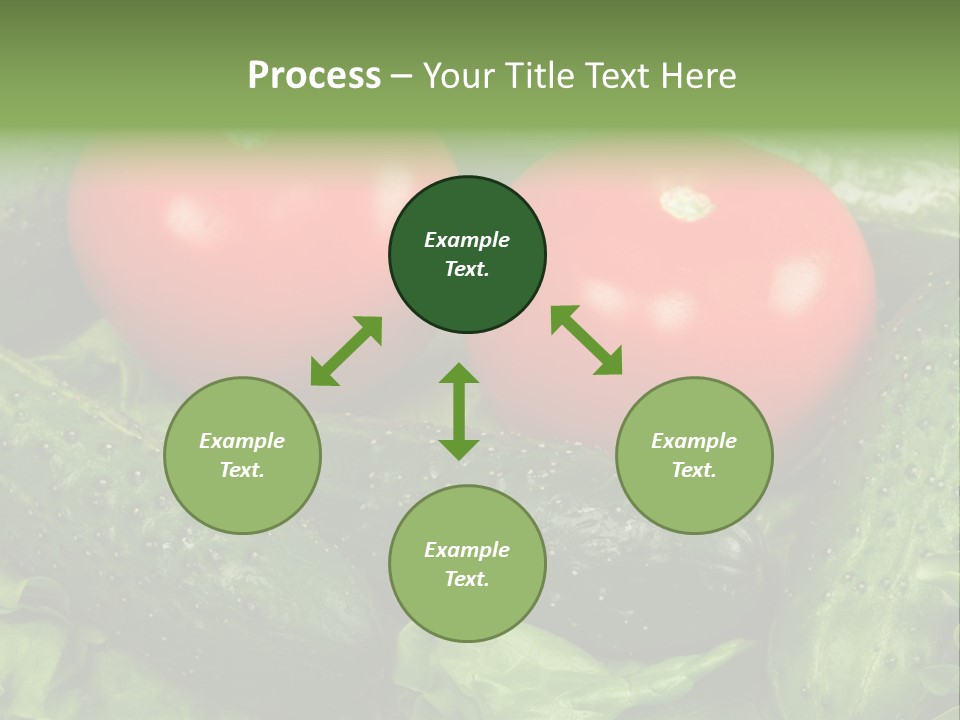 Process – Your Title Text Here

Example Text.

Example Text.

Example Text.

Example Text.